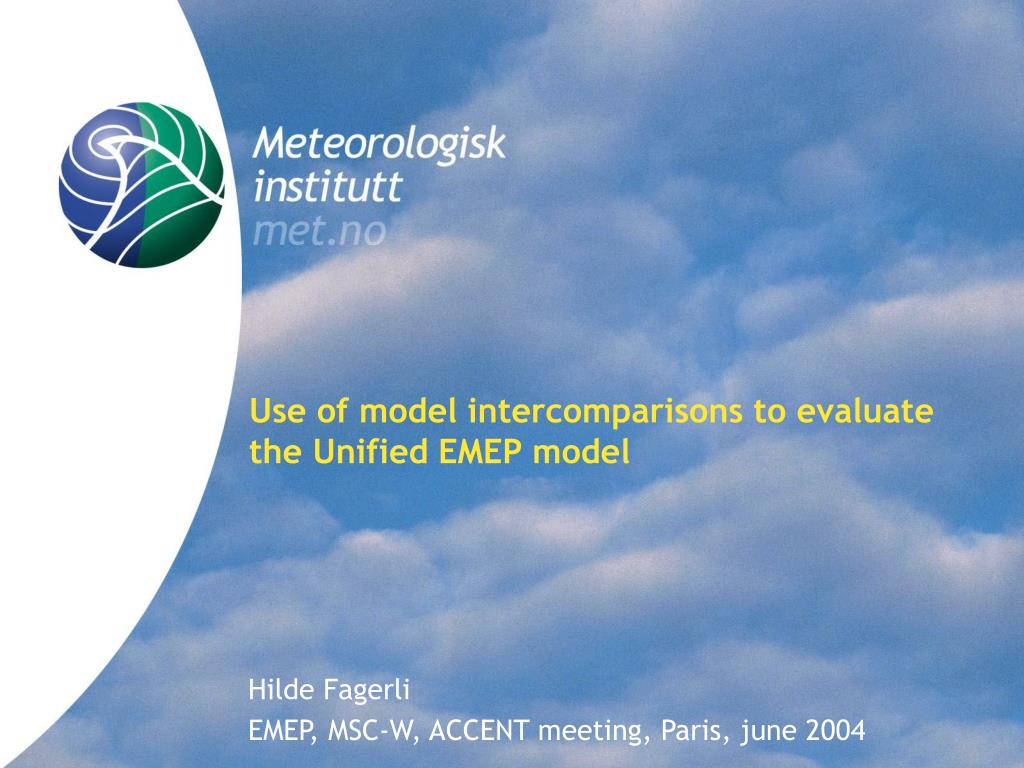 Meteorologisk
institutt
met.no

Use of model intercomparisons to evaluate the Unified EMEP model

Hilde Fagerli
EMEP, MSC-W, ACCENT meeting, Paris, june 2004